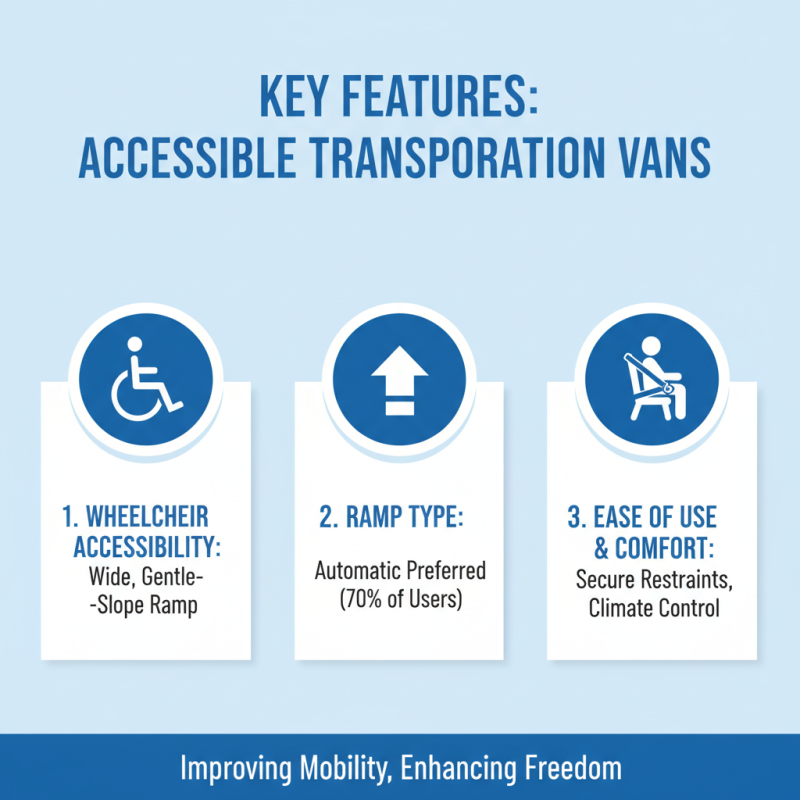 KEY FEATURES:
ACCESSIBLE TRANSPORATION VANS

1. WHEELCHEIR ACCESSIBILITY:
Wide, Gentle-
-Slope Ramp

2. RAMP TYPE:
Automatic Preferred (70% of Users)

3. EASE OF USE & COMFORT:
Secure Restraints, Climate Control

Improving Mobility, Enhancing Freedom